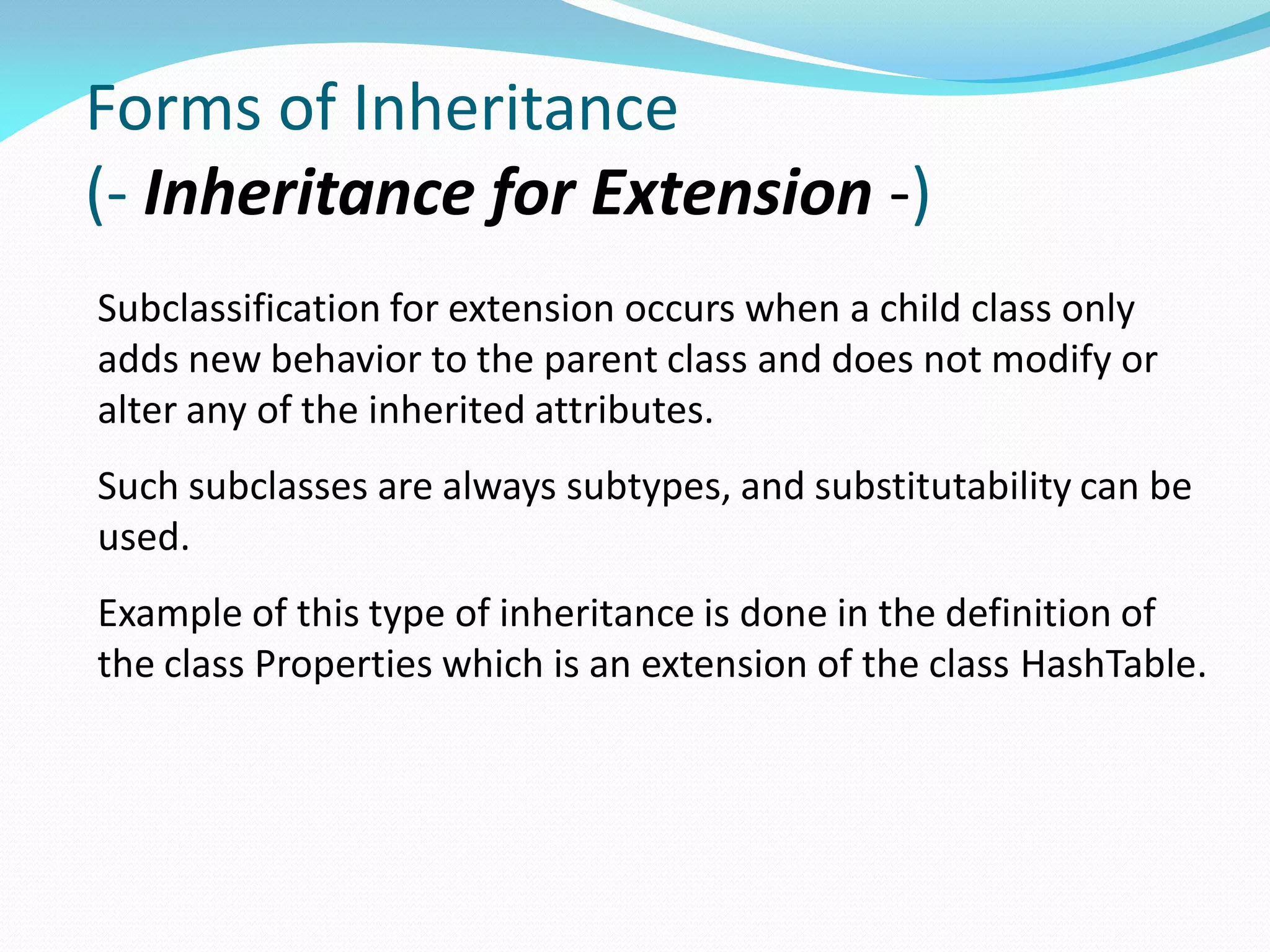 Forms of Inheritance
(- Inheritance for Extension -)

Subclassification for extension occurs when a child class only adds new behavior to the parent class and does not modify or alter any of the inherited attributes.

Such subclasses are always subtypes, and substitutability can be used.

Example of this type of inheritance is done in the definition of the class Properties which is an extension of the class HashTable.